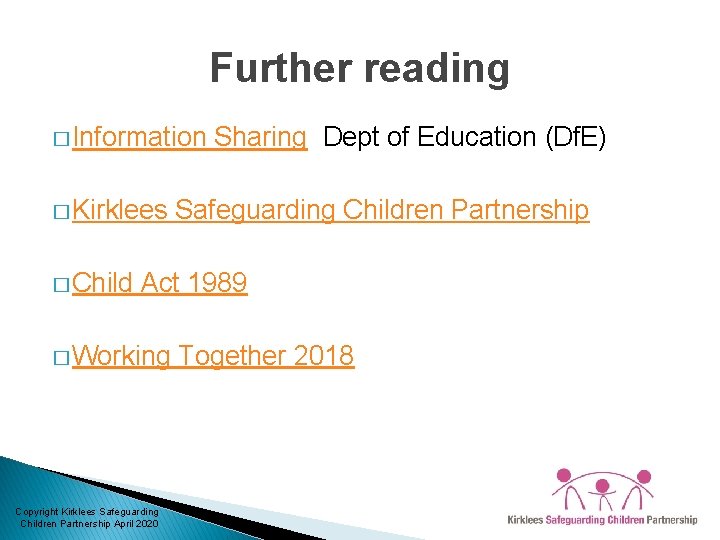 Further reading

□ Information Sharing  Dept of Education (DfE)

□ Kirklees Safeguarding Children Partnership

□ Child Act 1989

□ Working Together 2018

Copyright Kirklees Safeguarding Children Partnership April 2020

Kirklees Safeguarding Children Partnership